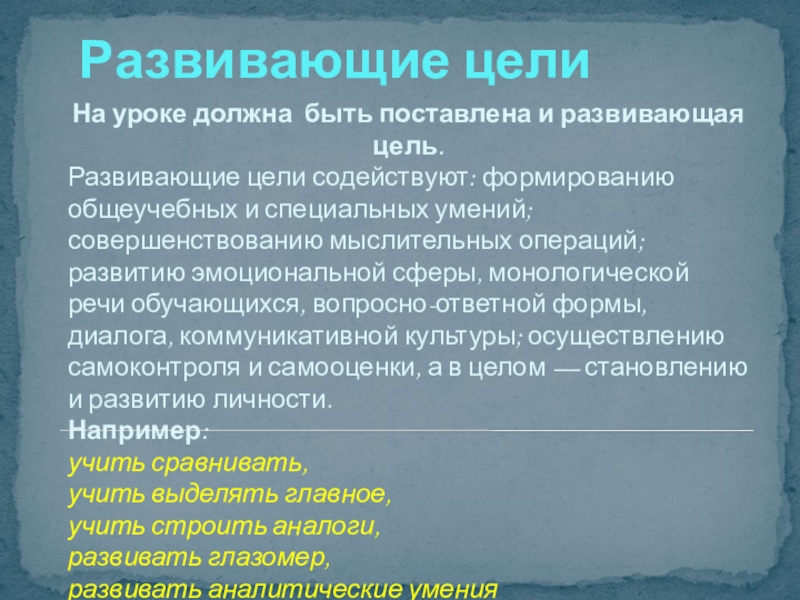 Развивающие цели

На уроке должна быть поставлена и развивающая цель.

Развивающие цели содействуют: формированию общеучебных и специальных умений; совершенствованию мыслительных операций; развитию эмоциональной сферы, монологической речи обучающихся, вопросно-ответной формы, диалога, коммуникативной культуры; осуществлению самоконтроля и самооценки, а в целом — становлению и развитию личности.

Например:
учить сравнивать,
учить выделять главное,
учить строить аналоги,
развивать глазомер,
развивать аналитические умения